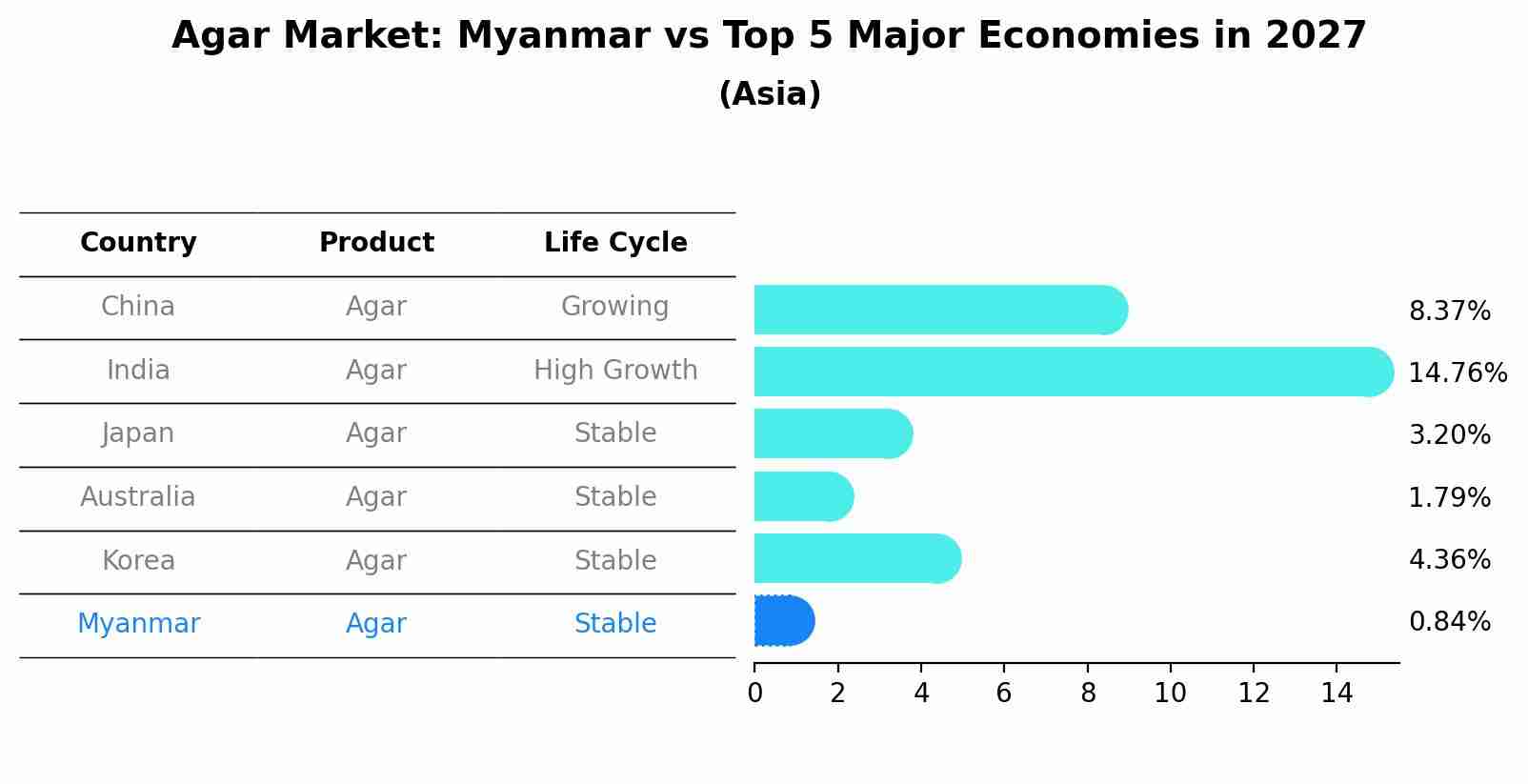 Agar Market: Myanmar vs Top 5 Major Economies in 2027
(Asia)

| Country | Product | Life Cycle |
|---|---|---|
| China | Agar | Growing |
| India | Agar | High Growth |
| Japan | Agar | Stable |
| Australia | Agar | Stable |
| Korea | Agar | Stable |
| Myanmar | Agar | Stable |

8.37%
14.76%
3.20%
1.79%
4.36%
0.84%

0 2 4 6 8 10 12 14